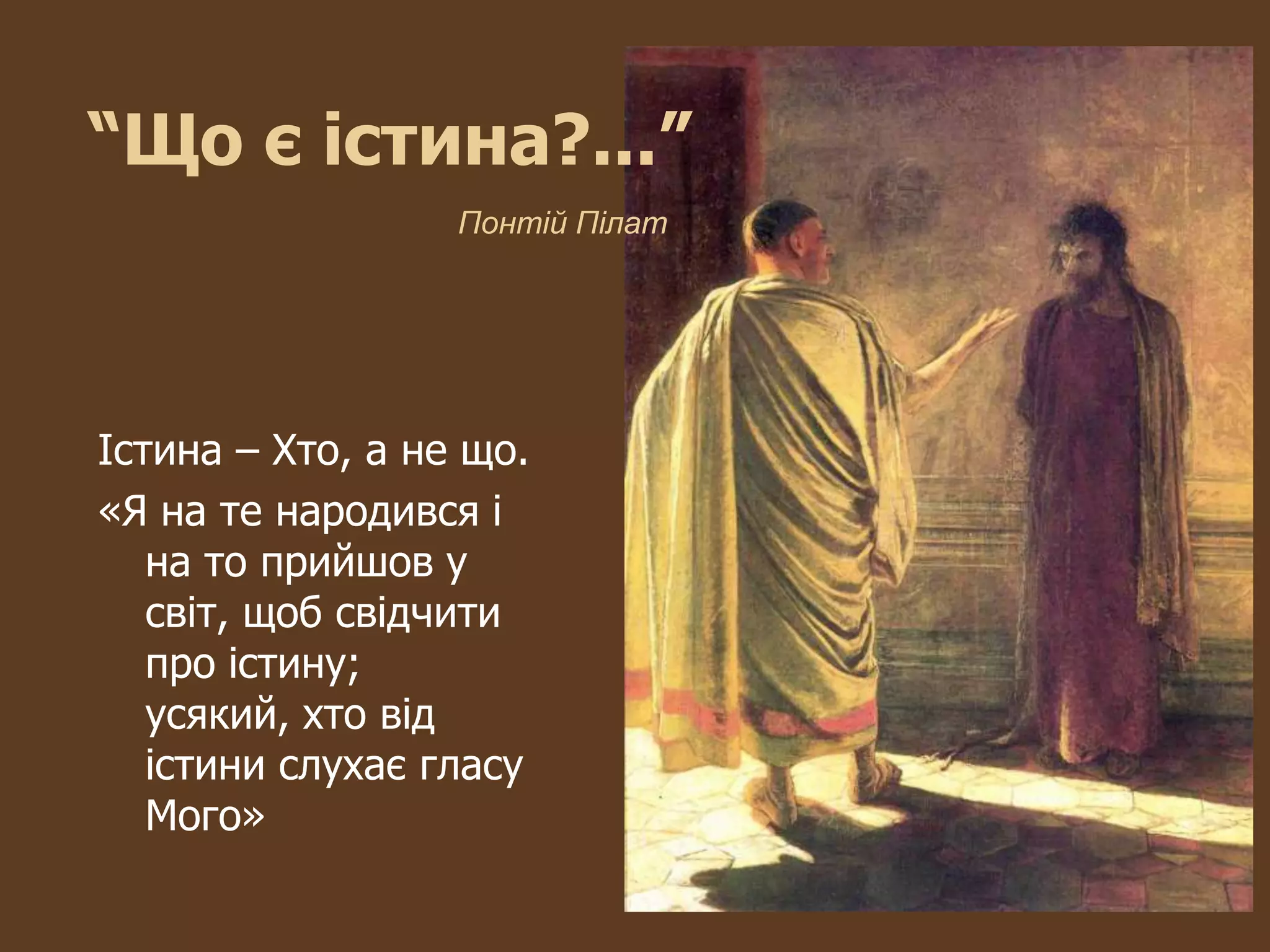 “Що є істина?...”

Понтій Пілат

Істина – Хто, а не що.

«Я на те народився і на то прийшов у світ, щоб свідчити про істину; усякий, хто від істини слухає гласу Мого»